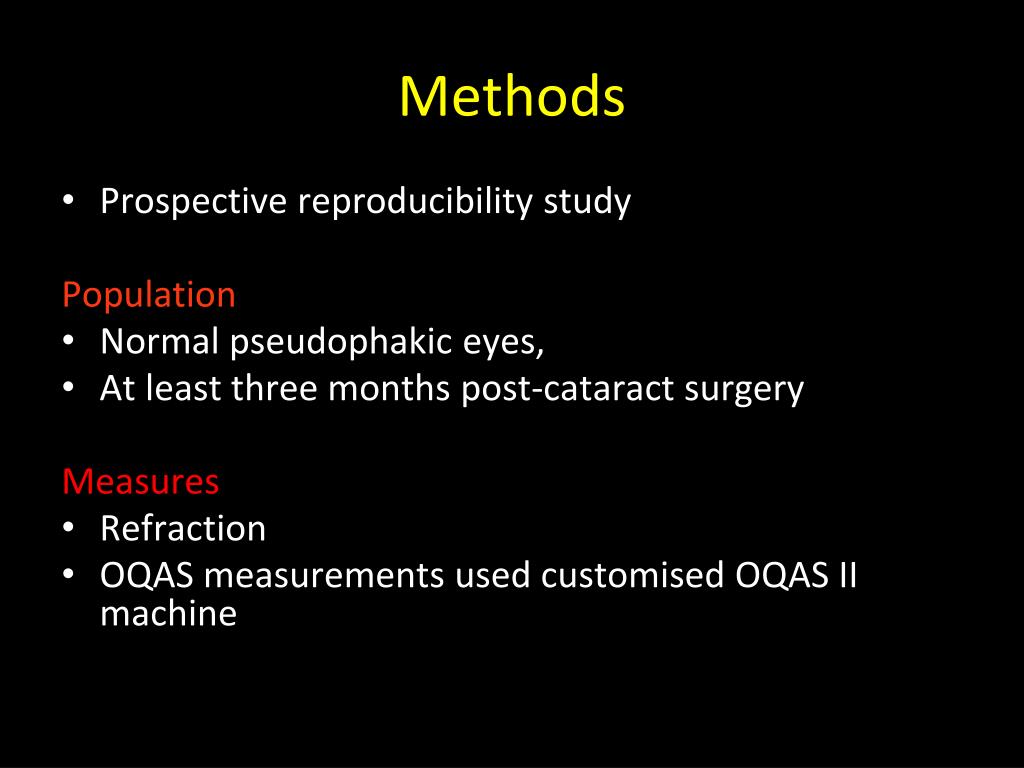 Methods

• Prospective reproducibility study

Population
• Normal pseudophakic eyes,
• At least three months post-cataract surgery

Measures
• Refraction
• OQAS measurements used customised OQAS II machine